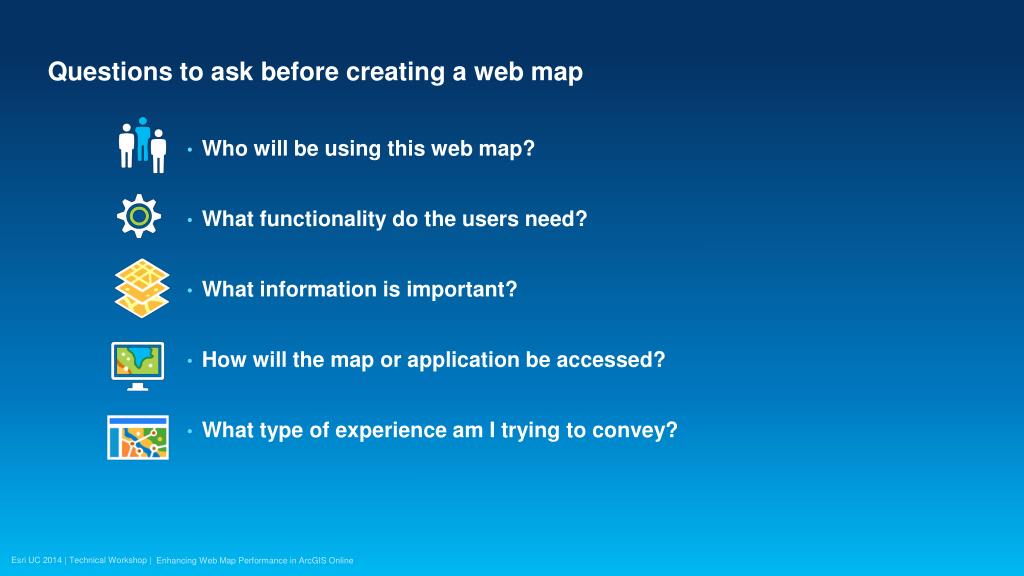 Questions to ask before creating a web map

• Who will be using this web map?

• What functionality do the users need?

• What information is important?

• How will the map or application be accessed?

• What type of experience am I trying to convey?

Esri UC 2014 | Technical Workshop | Enhancing Web Map Performance in ArcGIS Online